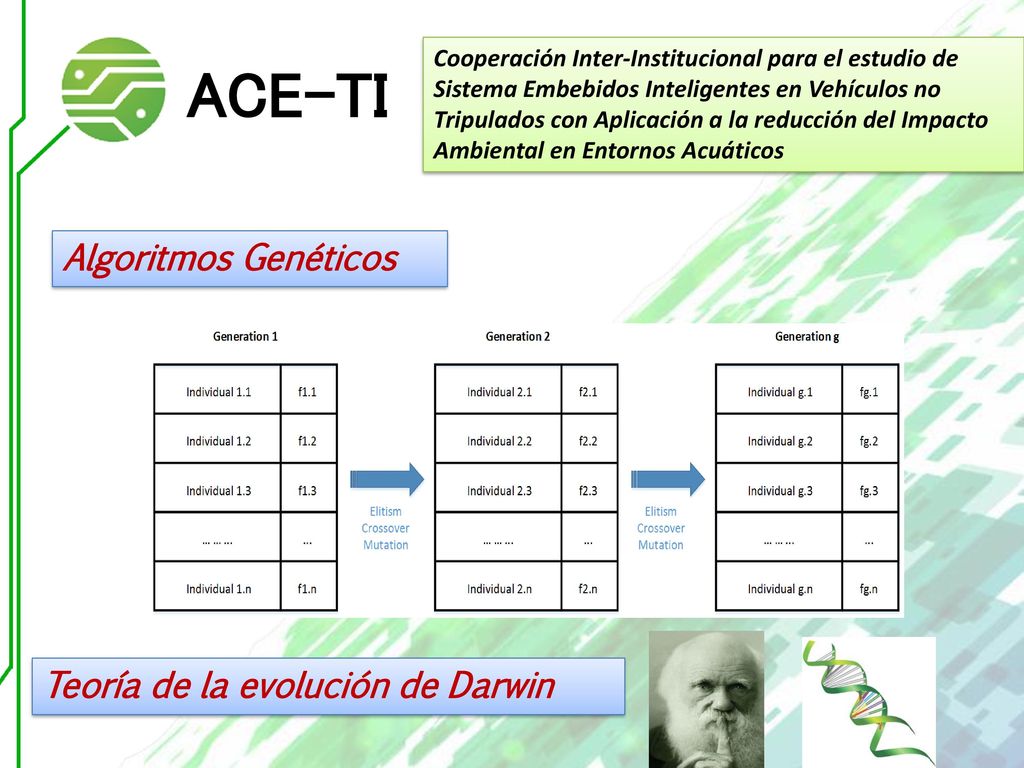 ACE-TI

Cooperación Inter-Institucional para el estudio de Sistema Embebidos Inteligentes en Vehículos no Tripulados con Aplicación a la reducción del Impacto Ambiental en Entornos Acuáticos

Algoritmos Genéticos

Generation 1

| Individual 1.1 | f1.1 |
|---|---|
| Individual 1.2 | f1.2 |
| Individual 1.3 | f1.3 |
| … … … | … |
| Individual 1.n | f1.n |

Elitism
Crossover
Mutation

Generation 2

| Individual 2.1 | f2.1 |
|---|---|
| Individual 2.2 | f2.2 |
| Individual 2.3 | f2.3 |
| … … … | … |
| Individual 2.n | f2.n |

Elitism
Crossover
Mutation

Generation g

| Individual g.1 | fg.1 |
|---|---|
| Individual g.2 | fg.2 |
| Individual g.3 | fg.3 |
| … … … | … |
| Individual g.n | fg.n |

Teoría de la evolución de Darwin